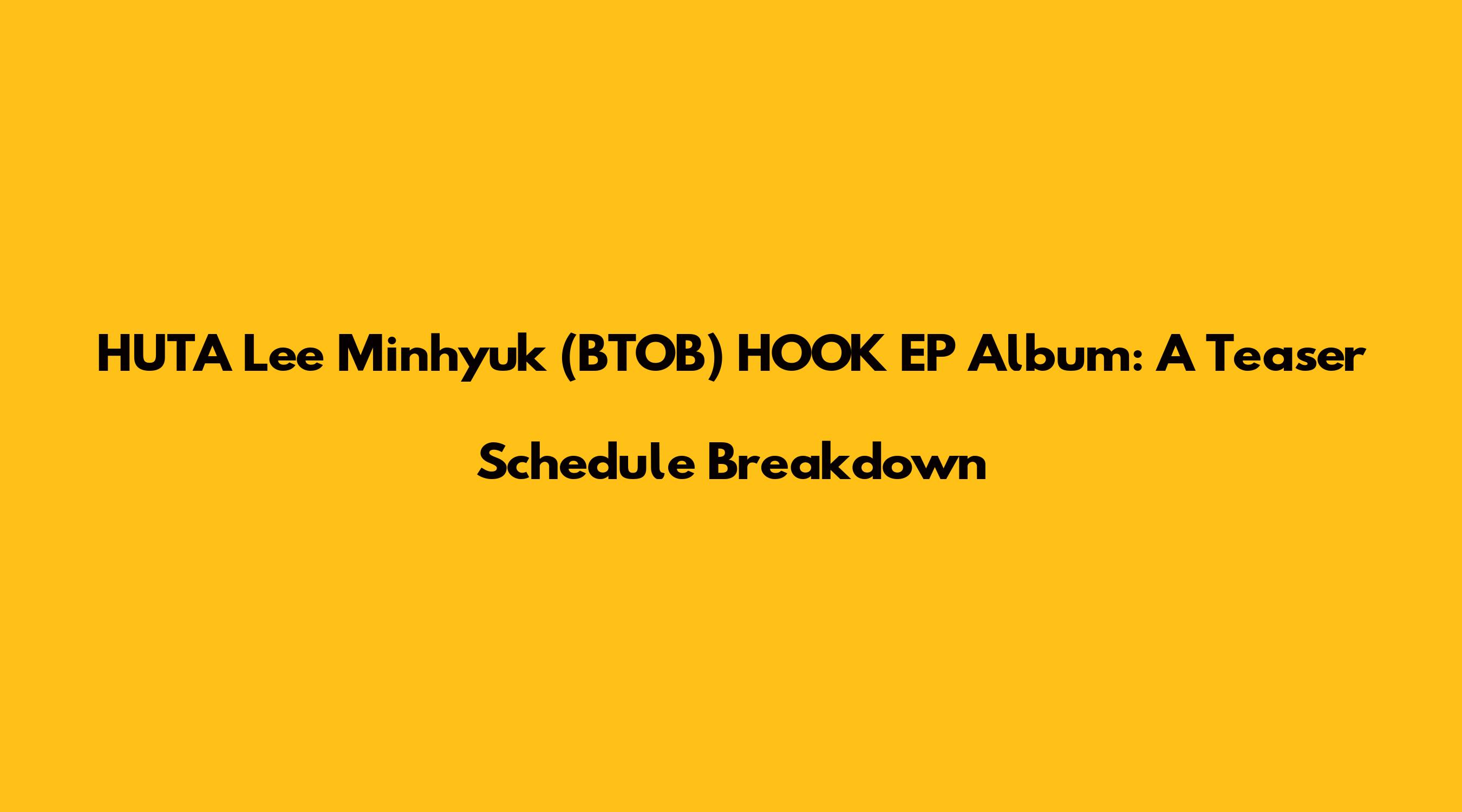 HUTA Lee Minhyuk (BTOB) HOOK EP Album: A Teaser Schedule Breakdown